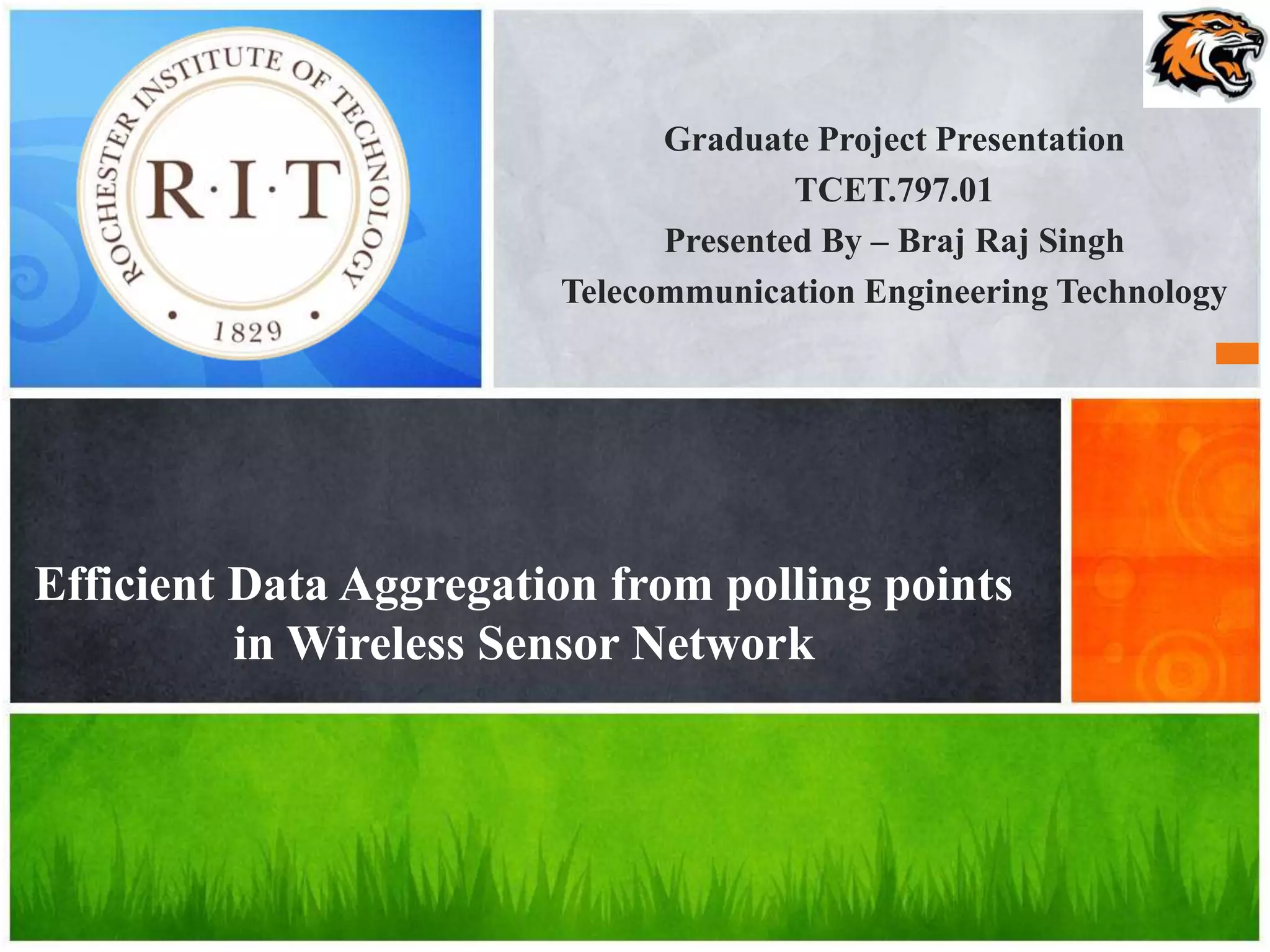 ROCHESTER INSTITUTE OF TECHNOLOGY

R·I·T

1829

Graduate Project Presentation
TCET.797.01
Presented By – Braj Raj Singh
Telecommunication Engineering Technology

Efficient Data Aggregation from polling points in Wireless Sensor Network